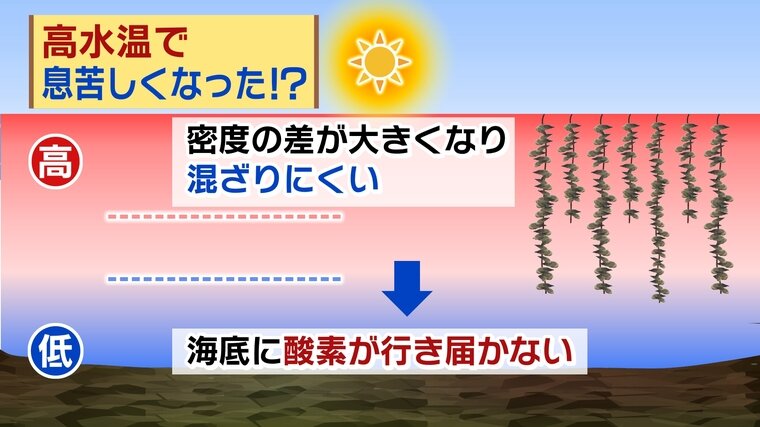 高水温で
息苦しくなった!?

高

密度の差が大きくなり
混ざりにくい

低

海底に酸素が行き届かない